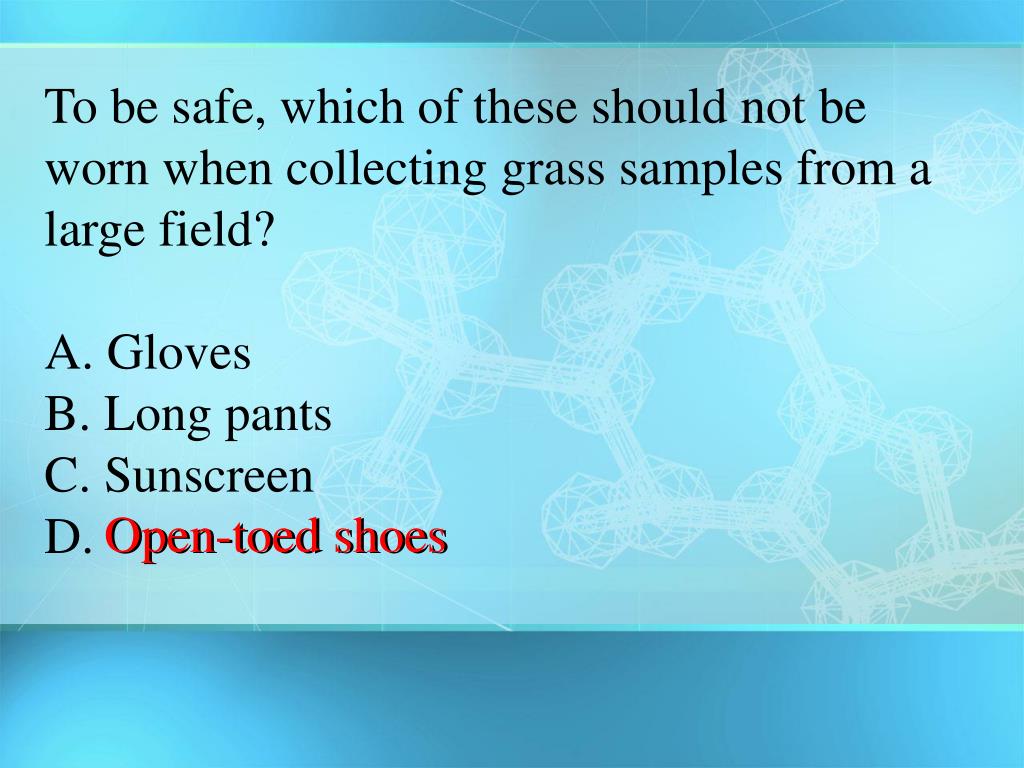 To be safe, which of these should not be worn when collecting grass samples from a large field?

A. Gloves
B. Long pants
C. Sunscreen
D. Open-toed shoes